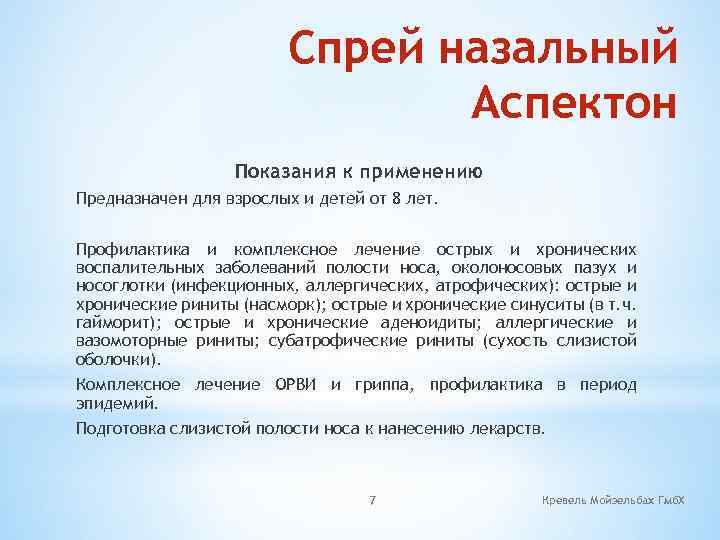 Спрей назальный Аспектон

Показания к применению

Предназначен для взрослых и детей от 8 лет.

Профилактика и комплексное лечение острых и хронических воспалительных заболеваний полости носа, околоносовых пазух и носоглотки (инфекционных, аллергических, атрофических): острые и хронические риниты (насморк); острые и хронические синуситы (в т.ч. гайморит); острые и хронические аденоидиты; аллергические и вазомоторные риниты; субатрофические риниты (сухость слизистой оболочки).

Комплексное лечение ОРВИ и гриппа, профилактика в период эпидемий.

Подготовка слизистой полости носа к нанесению лекарств.

7

Кревель Мойзельбах ГмбХ